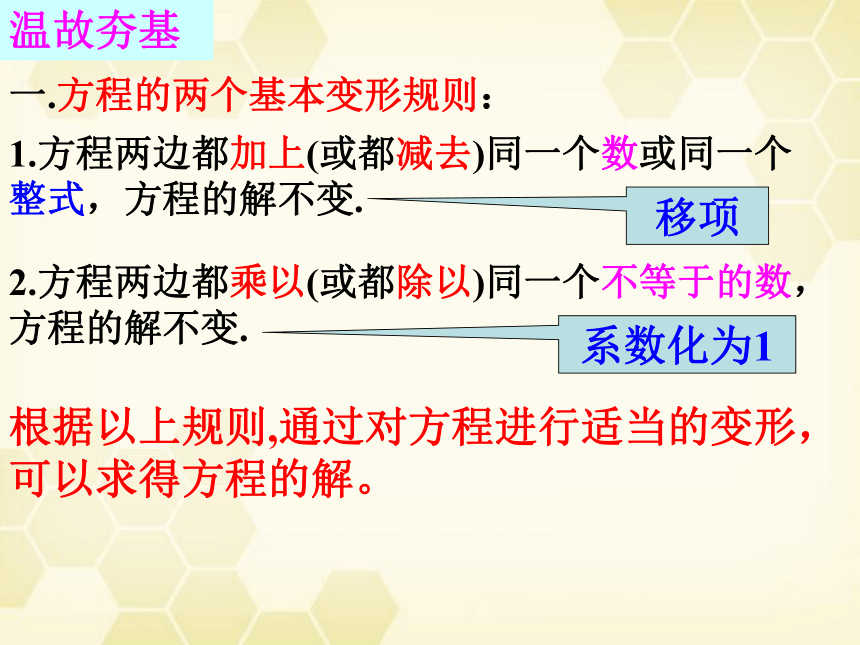 温故夯基

一.方程的两个基本变形规则：

1.方程两边都加上(或都减去)同一个数或同一个整式，方程的解不变.

移项

2.方程两边都乘以(或都除以)同一个不等于的数，方程的解不变.

系数化为1

根据以上规则,通过对方程进行适当的变形，可以求得方程的解。